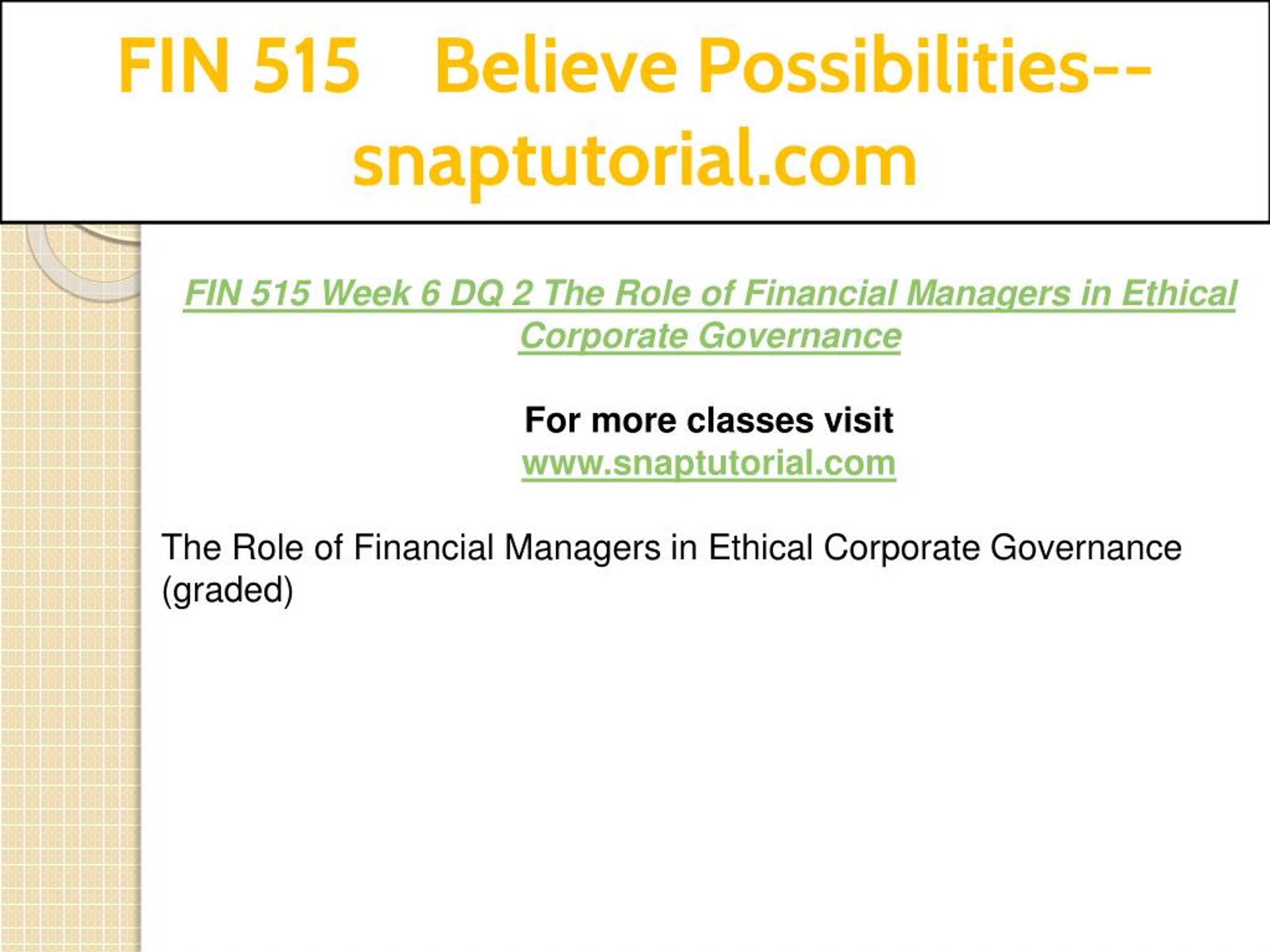 FIN 515 Believe Possibilities--snaptutorial.com

FIN 515 Week 6 DQ 2 The Role of Financial Managers in Ethical Corporate Governance

For more classes visit
www.snaptutorial.com

The Role of Financial Managers in Ethical Corporate Governance (graded)